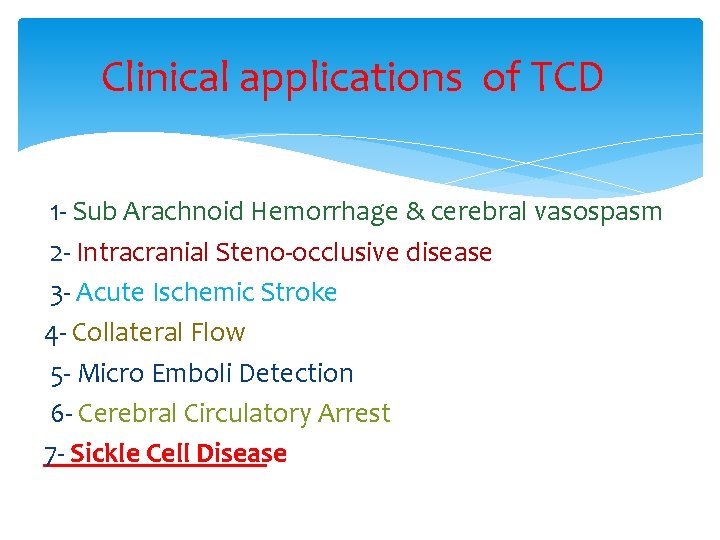 Clinical applications of TCD

1- Sub Arachnoid Hemorrhage & cerebral vasospasm

2- Intracranial Steno-occlusive disease

3- Acute Ischemic Stroke

4- Collateral Flow

5- Micro Emboli Detection

6- Cerebral Circulatory Arrest

7- Sickle Cell Disease